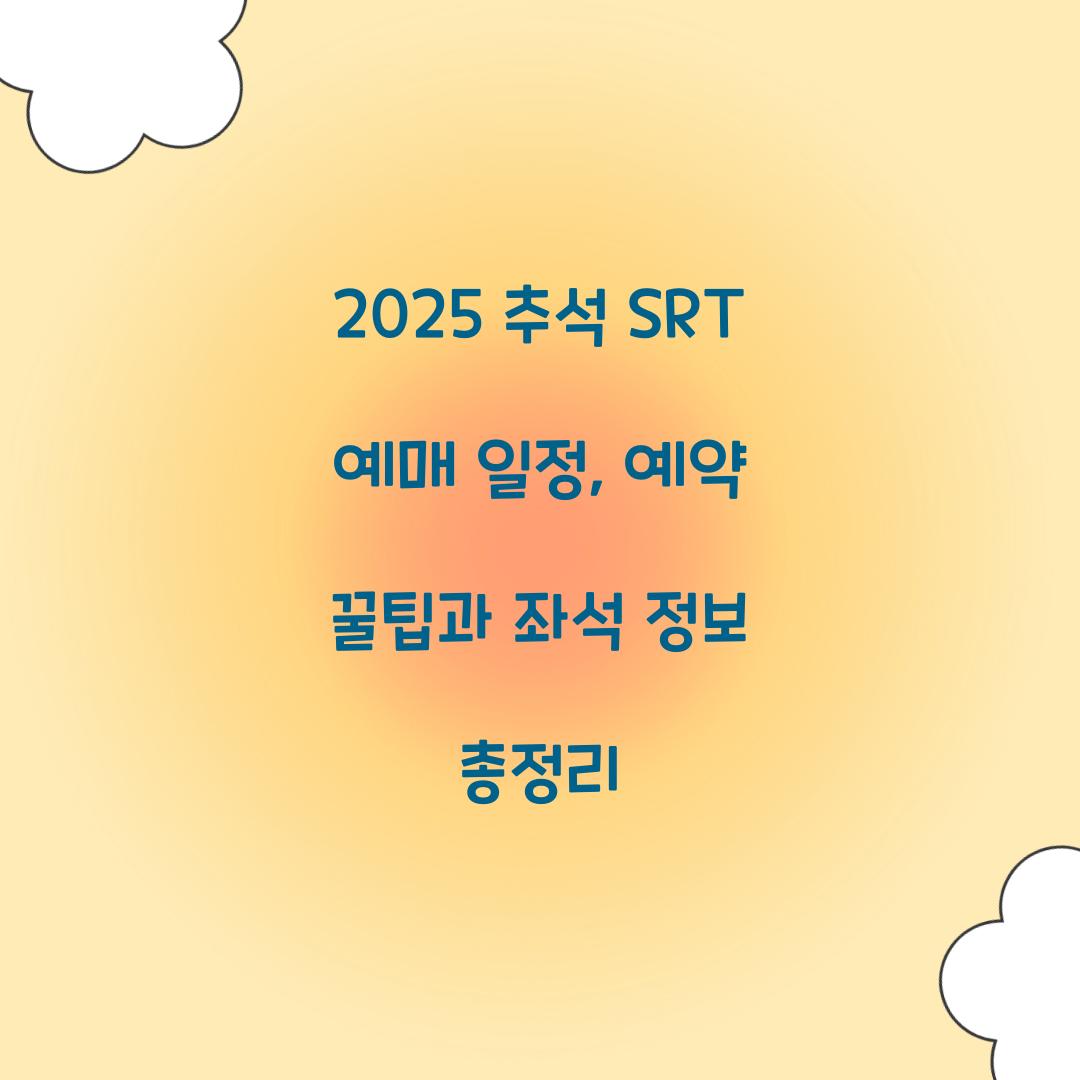 2025 추석 SRT
예매 일정, 예약
꿀팁과 좌석 정보
총정리